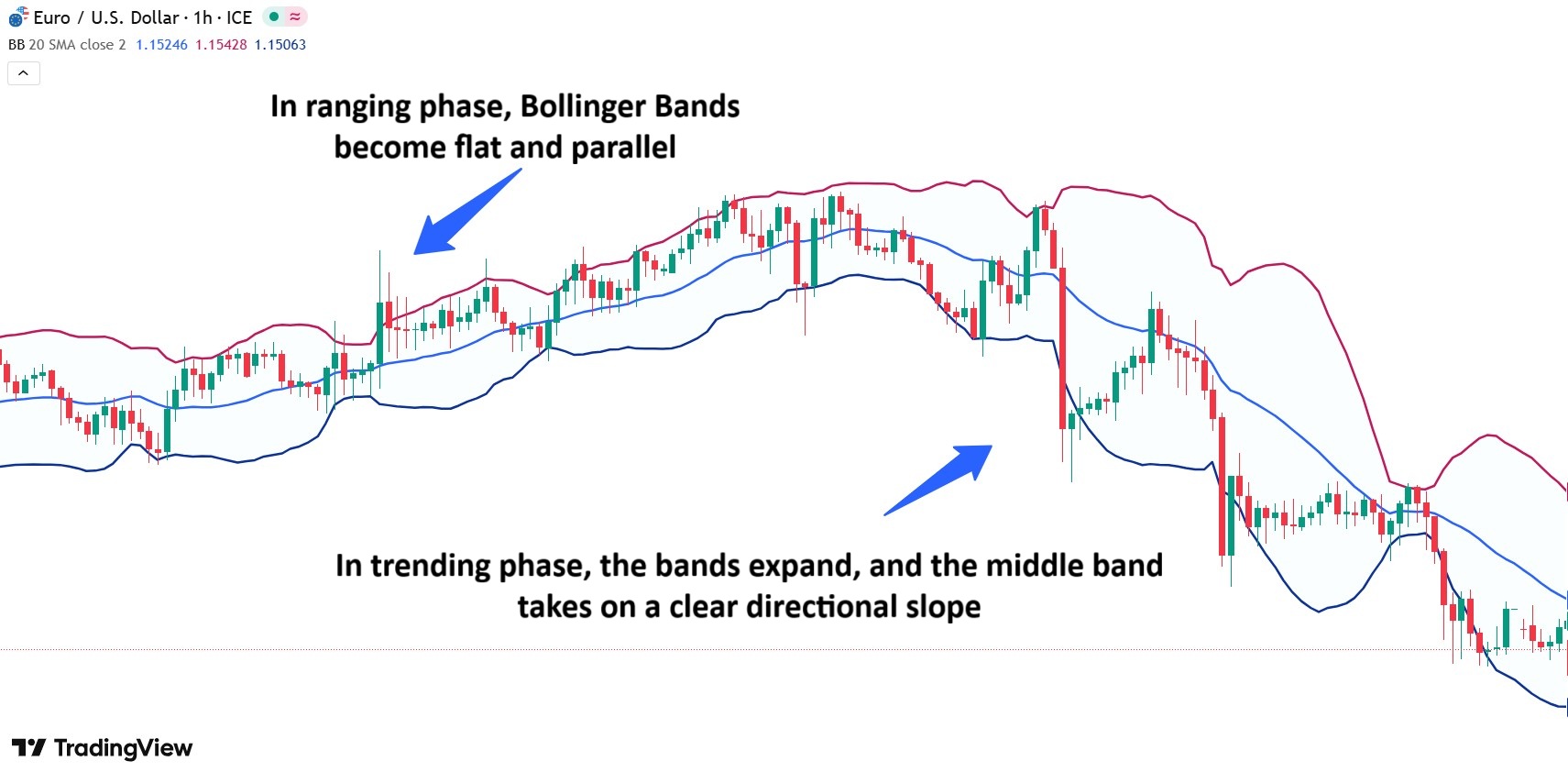 Euro / U.S. Dollar · 1h · ICE

BB 20 SMA close 2 1.15246 1.15428 1.15063

In ranging phase, Bollinger Bands become flat and parallel

In trending phase, the bands expand, and the middle band takes on a clear directional slope

TradingView